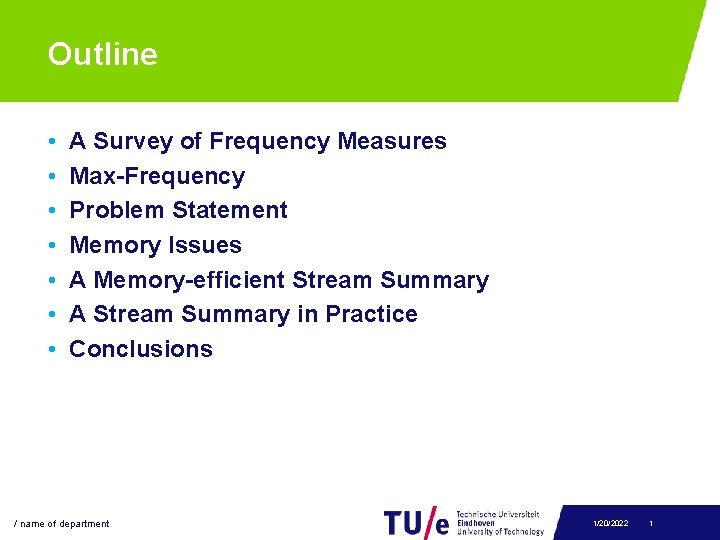 Outline

• A Survey of Frequency Measures
• Max-Frequency
• Problem Statement
• Memory Issues
• A Memory-efficient Stream Summary
• A Stream Summary in Practice
• Conclusions

/ name of department

TU/e Technische Universiteit Eindhoven University of Technology

1/20/2022 1